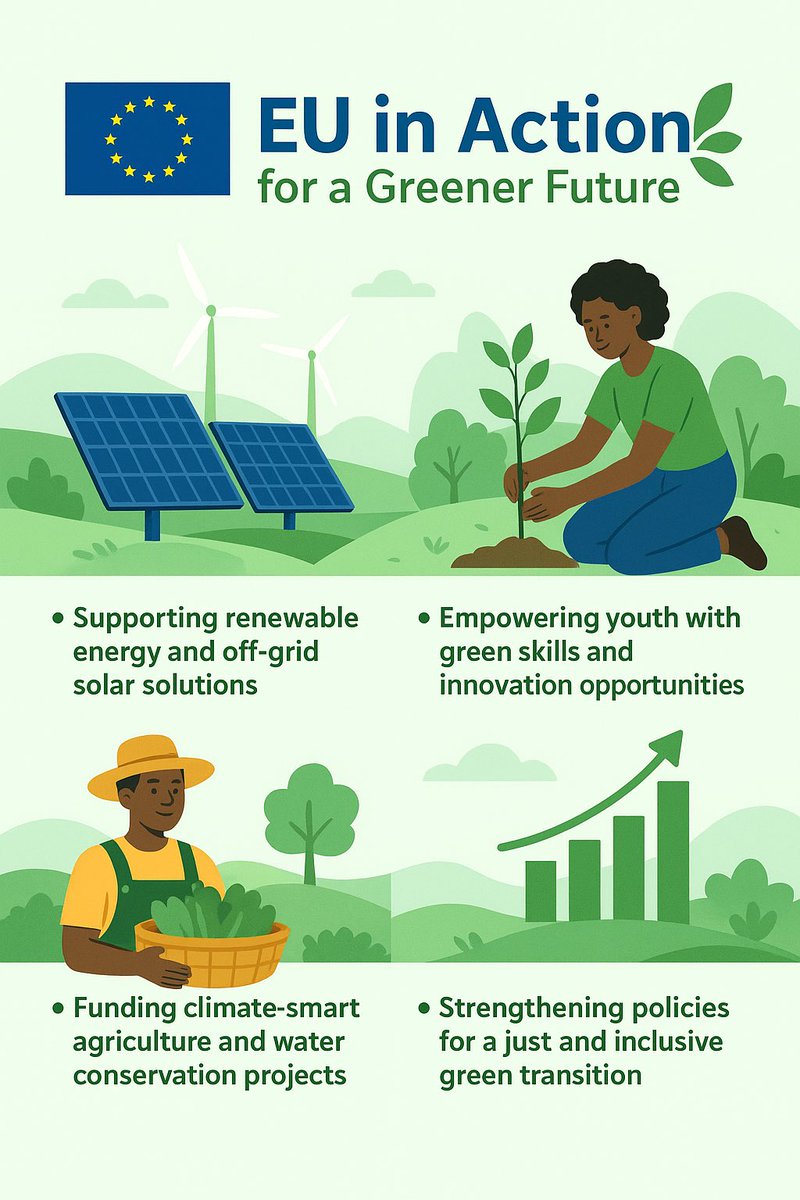 EU in Action
for a Greener Future

• Supporting renewable energy and off-grid solar solutions

• Empowering youth with green skills and innovation opportunities

• Funding climate-smart agriculture and water conservation projects

• Strengthening policies for a just and inclusive green transition